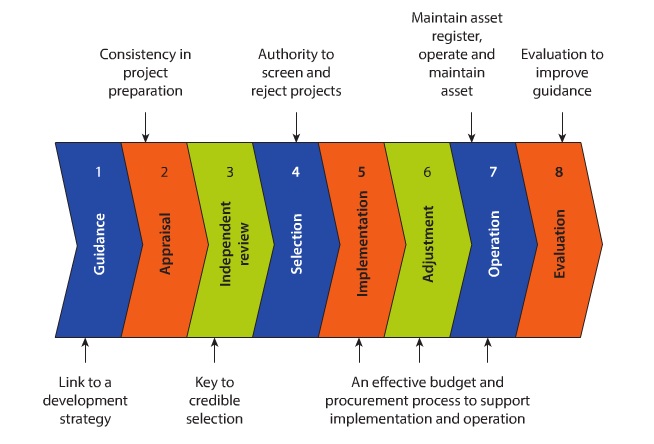 Consistency in project preparation

Authority to screen and reject projects

Maintain asset register, operate and maintain asset

Evaluation to improve guidance

1
Guidance

2
Appraisal

3
Independent review

4
Selection

5
Implementation

6
Adjustment

7
Operation

8
Evaluation

Link to a development strategy

Key to credible selection

An effective budget and procurement process to support implementation and operation